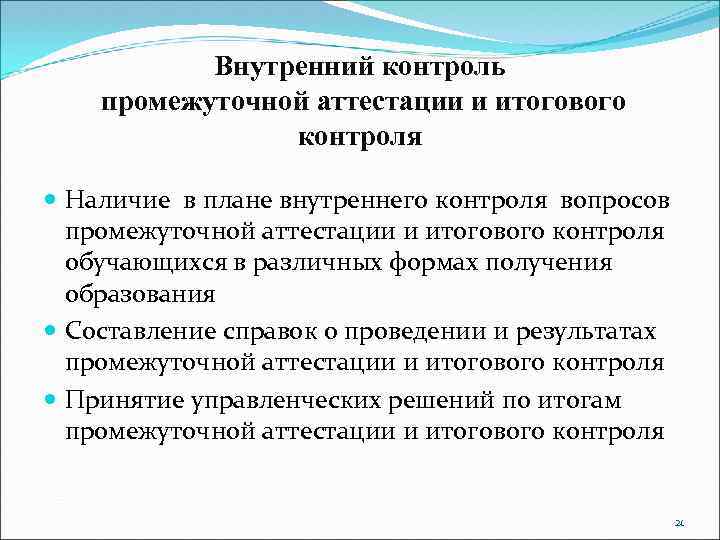 Внутренний контроль промежуточной аттестации и итогового контроля

- Наличие в плане внутреннего контроля вопросов промежуточной аттестации и итогового контроля обучающихся в различных формах получения образования
- Составление справок о проведении и результатах промежуточной аттестации и итогового контроля
- Принятие управленческих решений по итогам промежуточной аттестации и итогового контроля

24